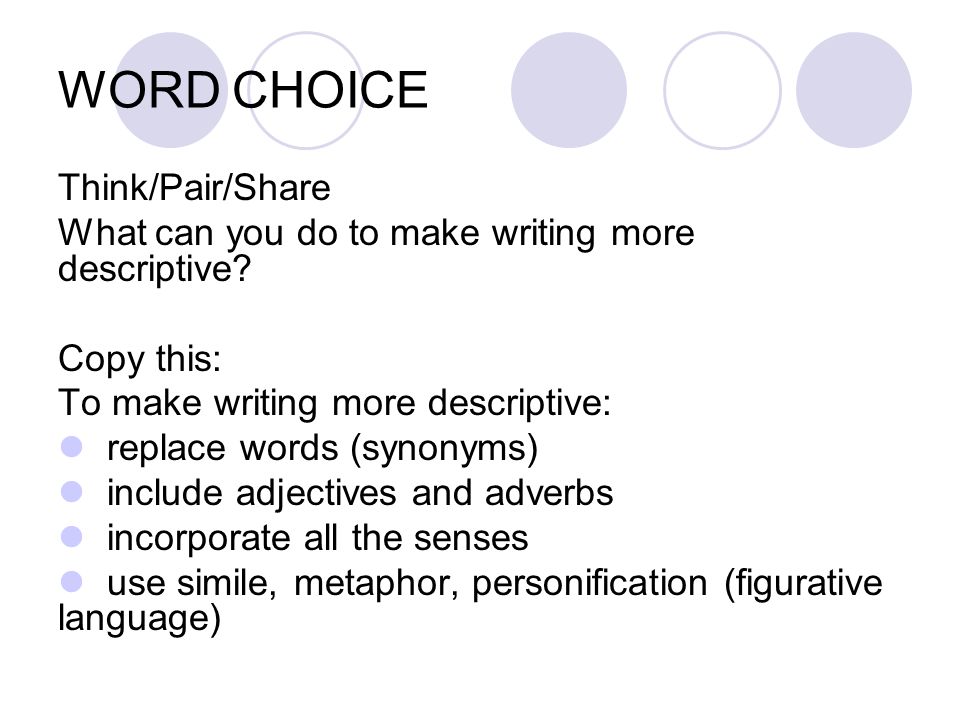 WORD CHOICE

Think/Pair/Share
What can you do to make writing more descriptive?

Copy this:
To make writing more descriptive:
- replace words (synonyms)
- include adjectives and adverbs
- incorporate all the senses
- use simile, metaphor, personification (figurative language)